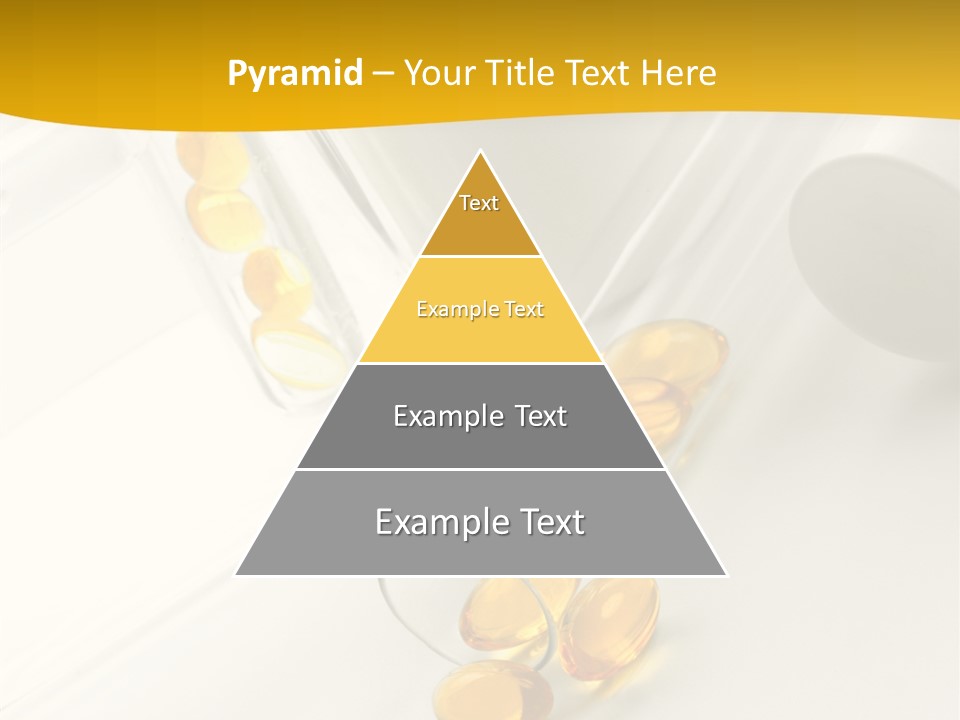 Pyramid – Your Title Text Here

Text

Example Text

Example Text

Example Text